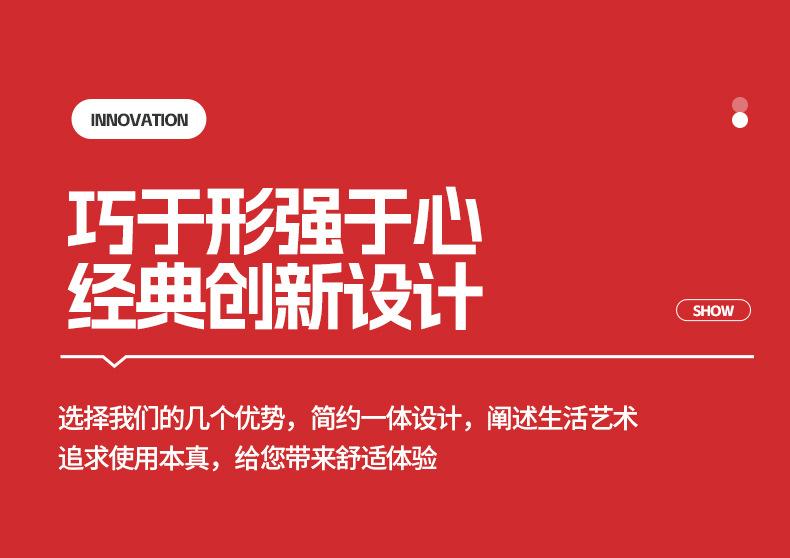 INNOVATION

巧于形强于心
经典创新设计

SHOW

选择我们的几个优势，简约一体设计，阐述生活艺术
追求使用本真，给您带来舒适体验